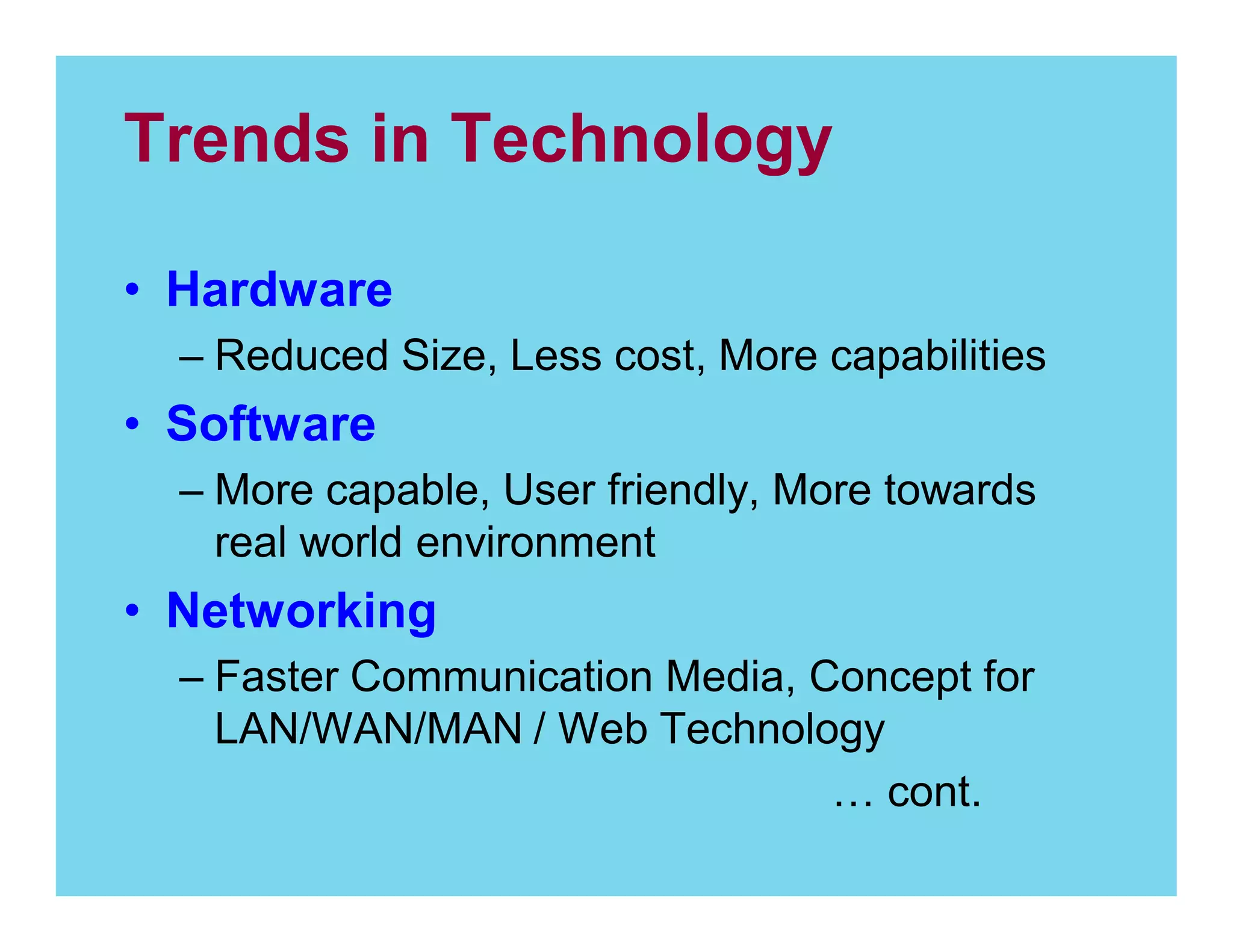 Trends in Technology

• Hardware
– Reduced Size, Less cost, More capabilities

• Software
– More capable, User friendly, More towards real world environment

• Networking
– Faster Communication Media, Concept for LAN/WAN/MAN / Web Technology

… cont.